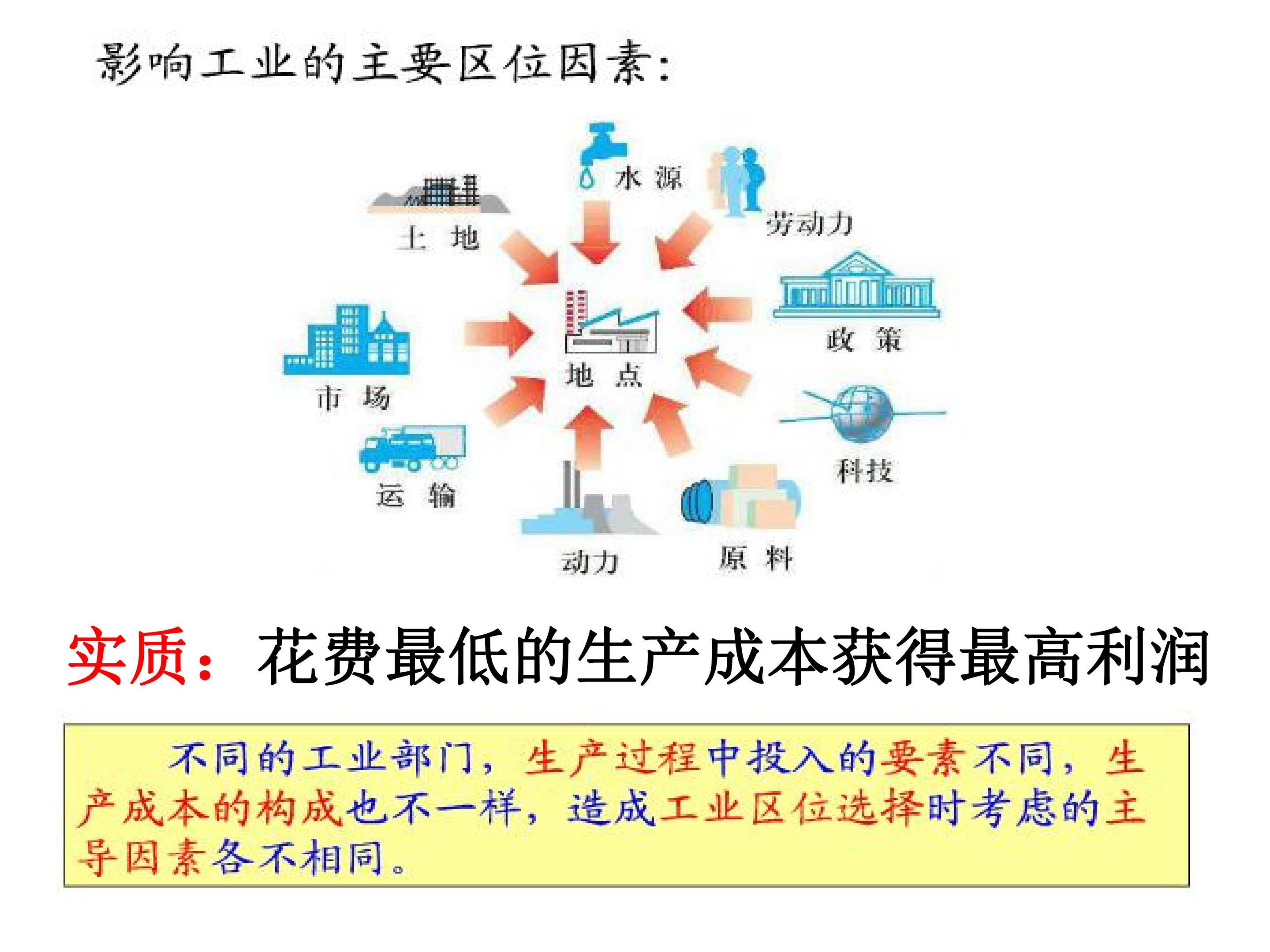 影响工业的主要区位因素：

水 源

土 地

劳动力

政 策

市 场

地 点

科技

运 输

动力

原 料

实质：花费最低的生产成本获得最高利润

不同的工业部门，生产过程中投入的要素不同，生产成本的构成也不一样，造成工业区位选择时考虑的主导因素各不相同。